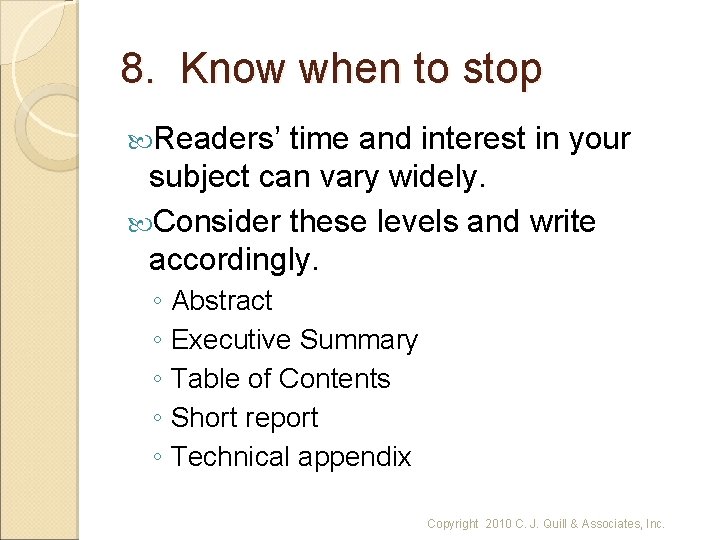 8. Know when to stop

Readers' time and interest in your subject can vary widely.

Consider these levels and write accordingly.

◦ Abstract
◦ Executive Summary
◦ Table of Contents
◦ Short report
◦ Technical appendix

Copyright 2010 C. J. Quill & Associates, Inc.